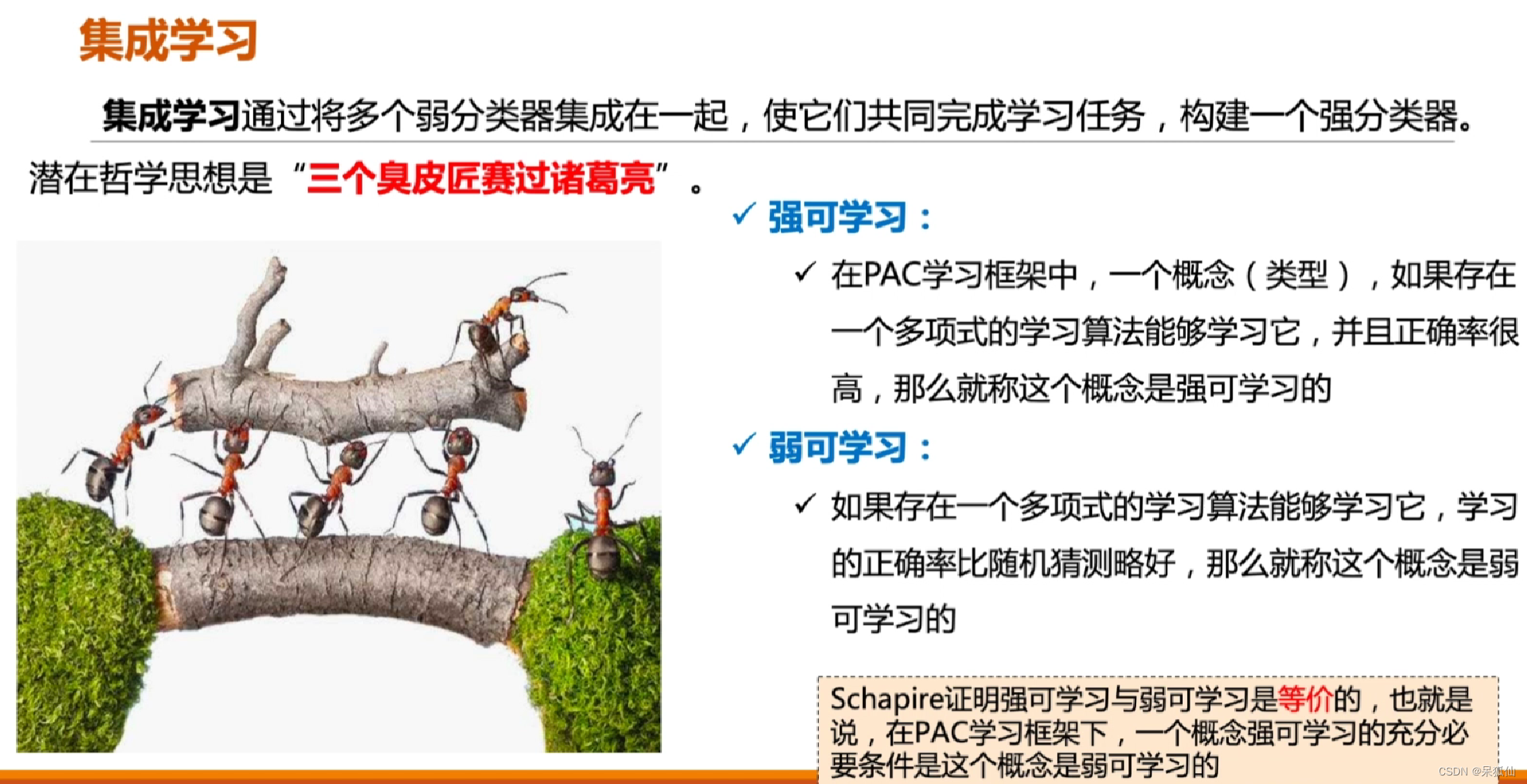 集成学习

集成学习通过将多个弱分类器集成在一起，使它们共同完成学习任务，构建一个强分类器。

潜在哲学思想是“三个臭皮匠赛过诸葛亮”。

✓ 强可学习：

✓ 在PAC学习框架中，一个概念（类型），如果存在一个多项式的学习算法能够学习它，并且正确率很高，那么就称这个概念是强可学习的

✓ 弱可学习：

✓ 如果存在一个多项式的学习算法能够学习它，学习的正确率比随机猜测略好，那么就称这个概念是弱可学习的

Schapire证明强可学习与弱可学习是等价的，也就是说，在PAC学习框架下，一个概念强可学习的充分必要条件是这个概念是弱可学习的

CSDN @呆狐仙